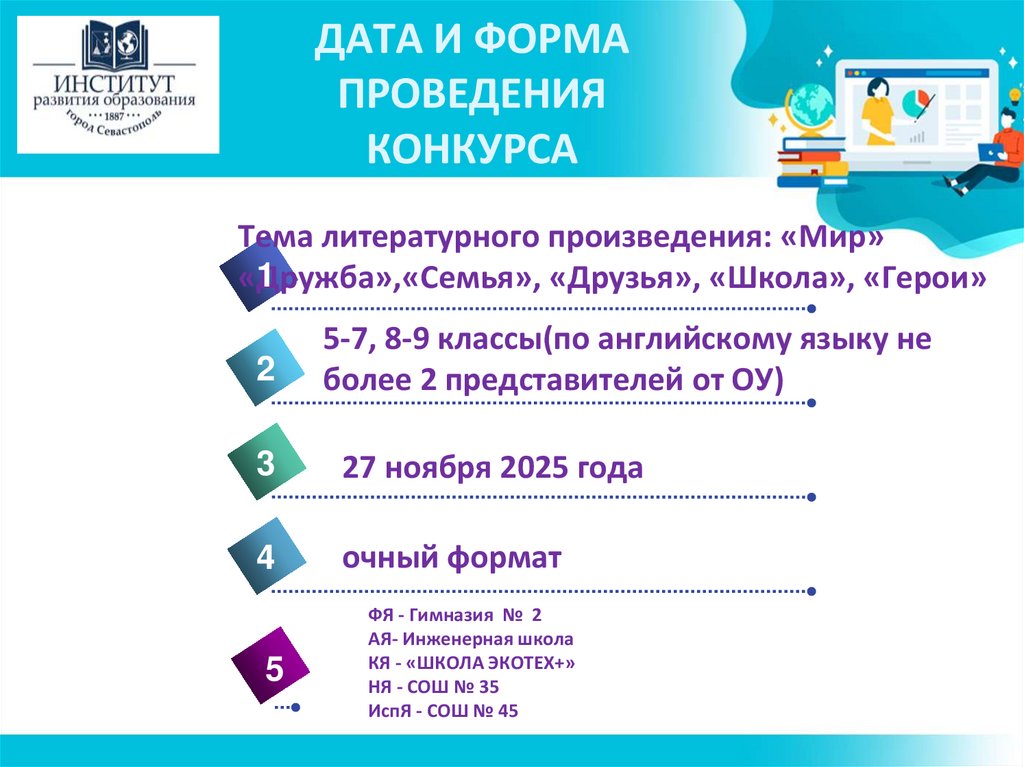 ИНСТИТУТ развития образования
1887
город Севастополь

ДАТА И ФОРМА ПРОВЕДЕНИЯ КОНКУРСА

1
Тема литературного произведения: «Мир» «Дружба»,«Семья», «Друзья», «Школа», «Герои»

2
5-7, 8-9 классы(по английскому языку не более 2 представителей от ОУ)

3
27 ноября 2025 года

4
очный формат

5
ФЯ - Гимназия № 2
АЯ- Инженерная школа
КЯ - «ШКОЛА ЭКОТЕХ+»
НЯ - СОШ № 35
ИспЯ - СОШ № 45